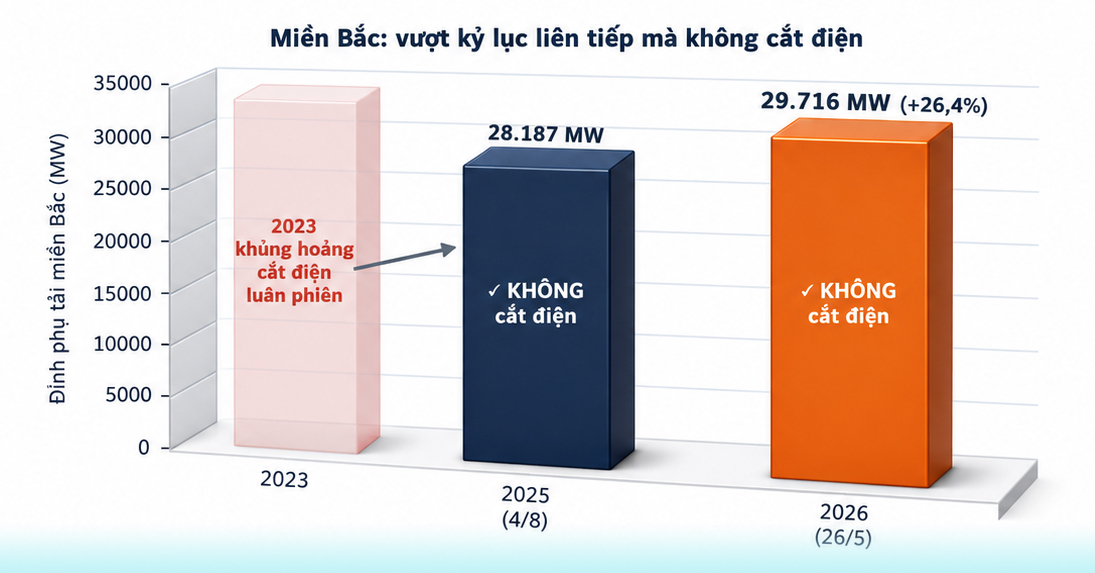 Miền Bắc: vượt kỷ lục liên tiếp mà không cắt điện

Đỉnh phụ tải miền Bắc (MW)

35000
30000
25000
20000
15000
10000
5000
0

2023
khủng hoảng
cắt điện
luân phiên

28.187 MW

✓ KHÔNG
cắt điện

29.716 MW (+26,4%)

✓ KHÔNG
cắt điện

2023

2025
(4/8)

2026
(26/5)